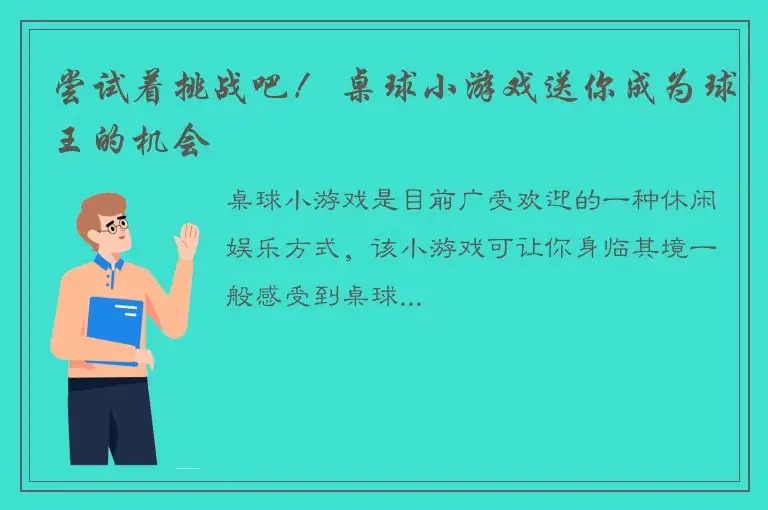 尝试着挑战吧！ 桌球小游戏送你成为球王的机会

桌球小游戏是目前广受欢迎的一种休闲娱乐方式，该小游戏可让你身临其境一般感受到桌球...